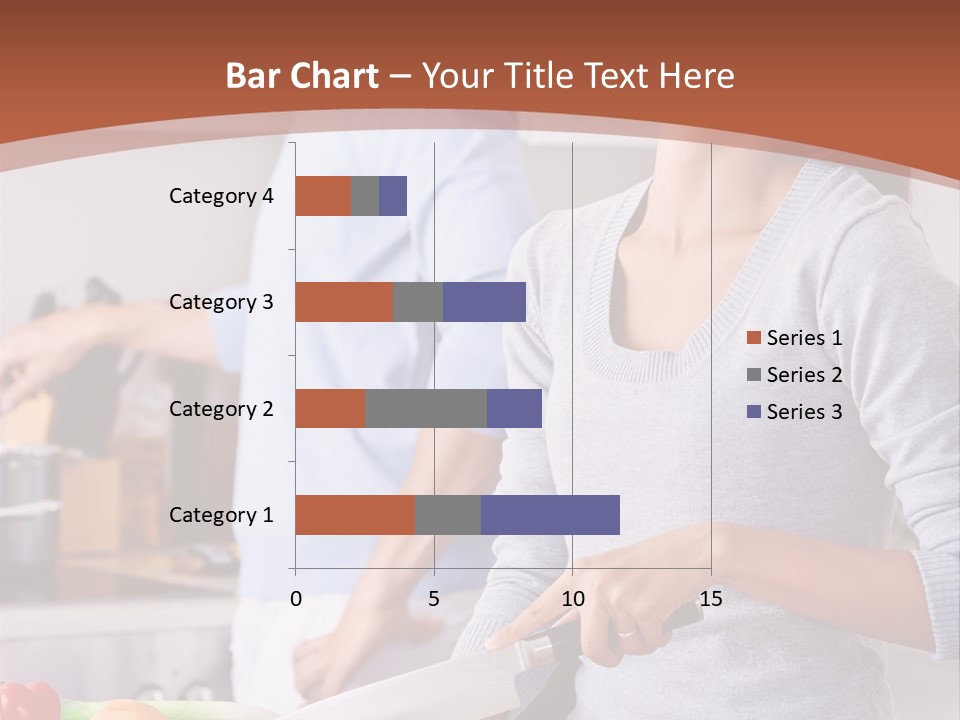 Bar Chart – Your Title Text Here

Category 4
Category 3
Category 2
Category 1

0
5
10
15

Series 1
Series 2
Series 3